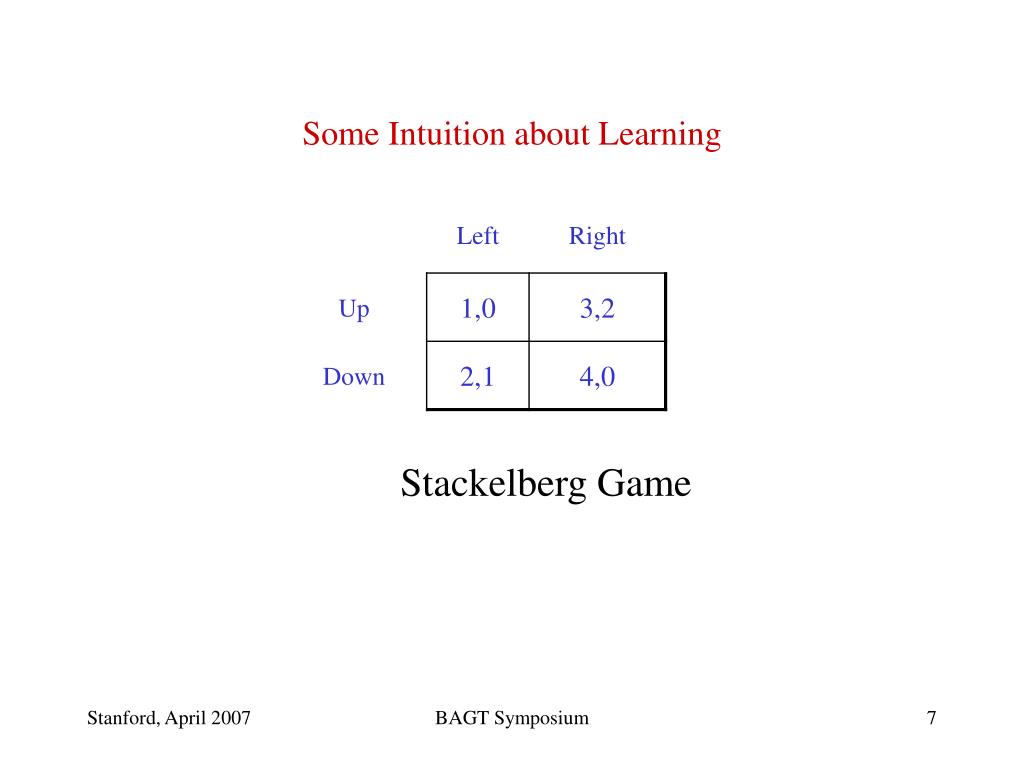 Some Intuition about Learning

| | Left | Right |
|---|---|---|
| Up | 1,0 | 3,2 |
| Down | 2,1 | 4,0 |

Stackelberg Game

Stanford, April 2007

BAGT Symposium

7